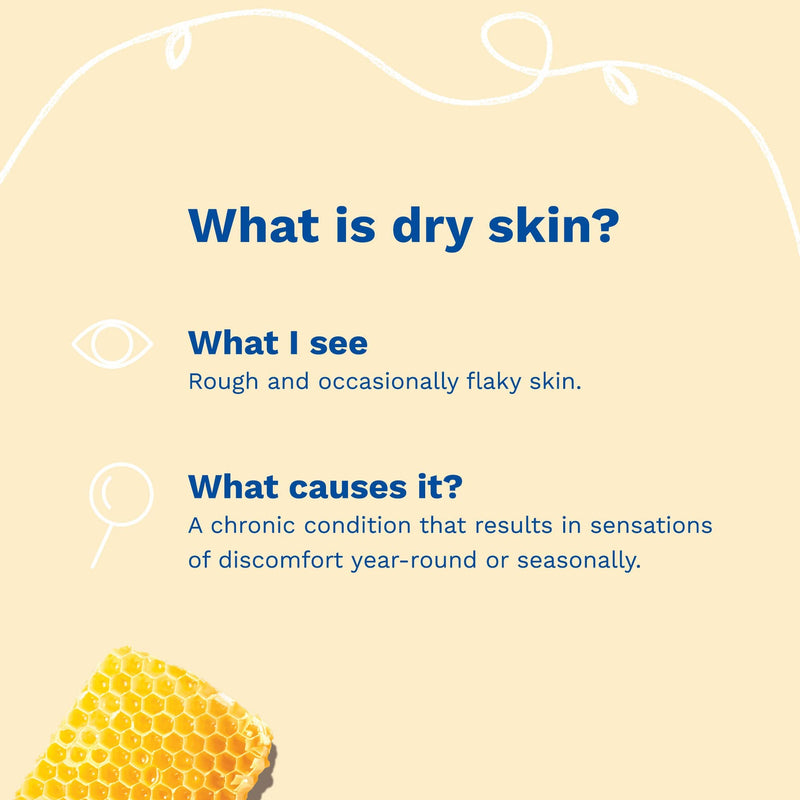 What is dry skin?

What I see
Rough and occasionally flaky skin.

What causes it?
A chronic condition that results in sensations of discomfort year-round or seasonally.